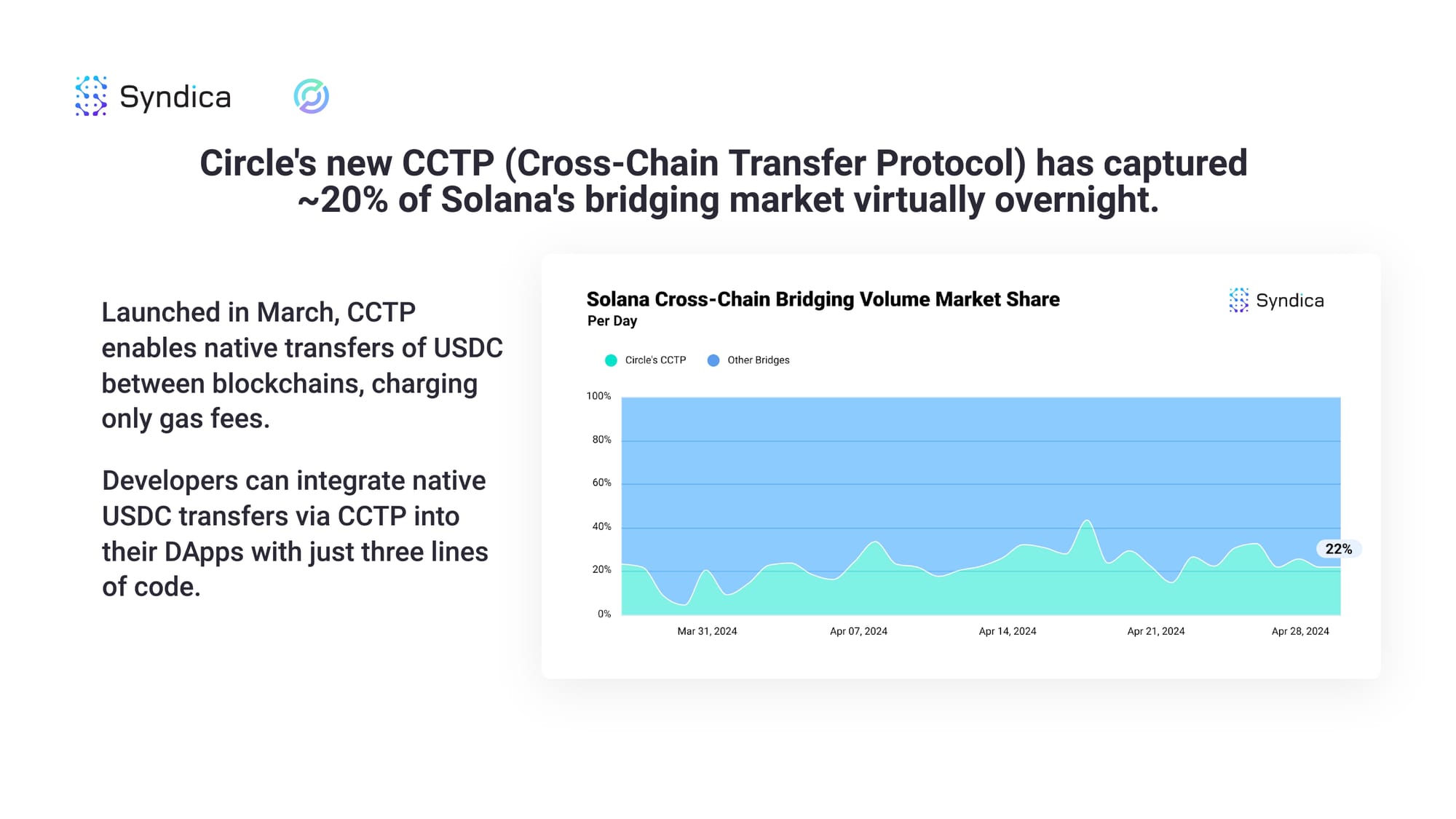 Syndica

Circle's new CCTP (Cross-Chain Transfer Protocol) has captured ~20% of Solana's bridging market virtually overnight.

Launched in March, CCTP enables native transfers of USDC between blockchains, charging only gas fees.

Developers can integrate native USDC transfers via CCTP into their DApps with just three lines of code.

Solana Cross-Chain Bridging Volume Market Share
Per Day

Syndica

Circle's CCTP
Other Bridges

100%
80%
60%
40%
20%
0%

22%

Mar 31, 2024
Apr 07, 2024
Apr 14, 2024
Apr 21, 2024
Apr 28, 2024